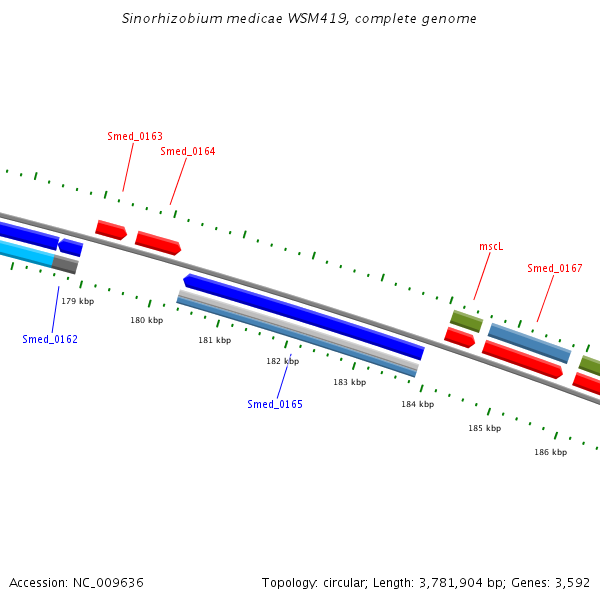 Sinorhizobium medicae WSM419, complete genome

Smed_0163
Smed_0164
mscL
Smed_0167

179 kbp
180 kbp
Smed_0162
181 kbp
182 kbp
183 kbp
Smed_0165
184 kbp
185 kbp
186 kbp

Accession: NC_009636
Topology: circular; Length: 3,781,904 bp; Genes: 3,592